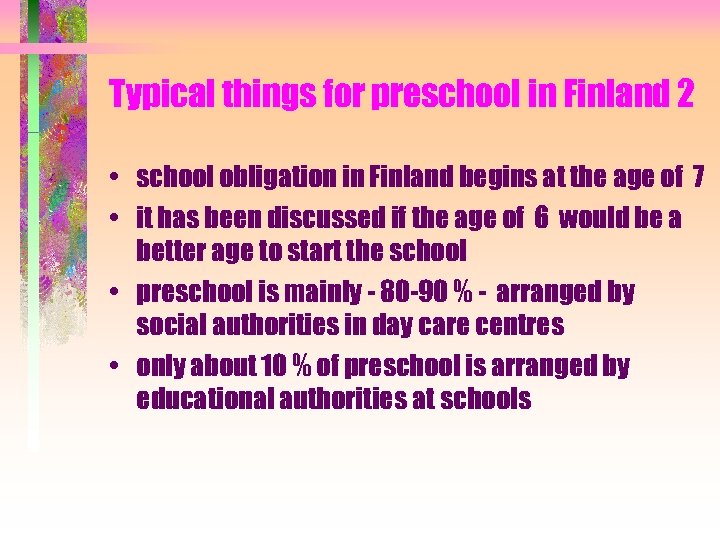 Typical things for preschool in Finland 2

• school obligation in Finland begins at the age of 7
• it has been discussed if the age of 6 would be a better age to start the school
• preschool is mainly - 80-90 % - arranged by social authorities in day care centres
• only about 10 % of preschool is arranged by educational authorities at schools